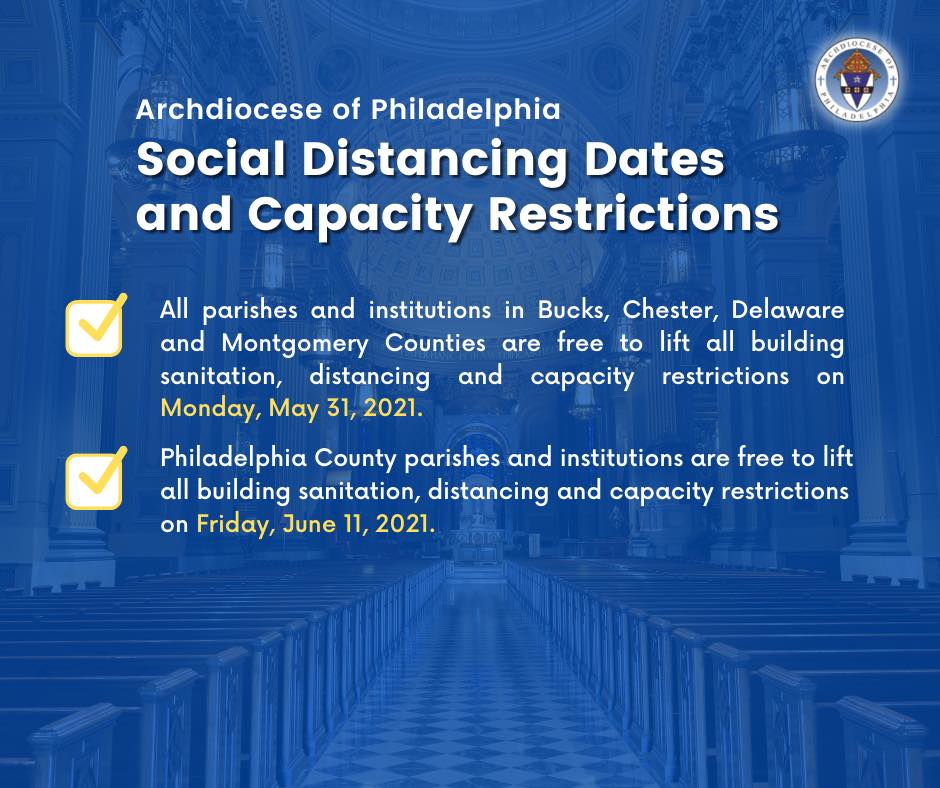 ARCHDIOCESE OF PHILADELPHIA

Archdiocese of Philadelphia
Social Distancing Dates and Capacity Restrictions

All parishes and institutions in Bucks, Chester, Delaware and Montgomery Counties are free to lift all building sanitation, distancing and capacity restrictions on Monday, May 31, 2021.

Philadelphia County parishes and institutions are free to lift all building sanitation, distancing and capacity restrictions on Friday, June 11, 2021.